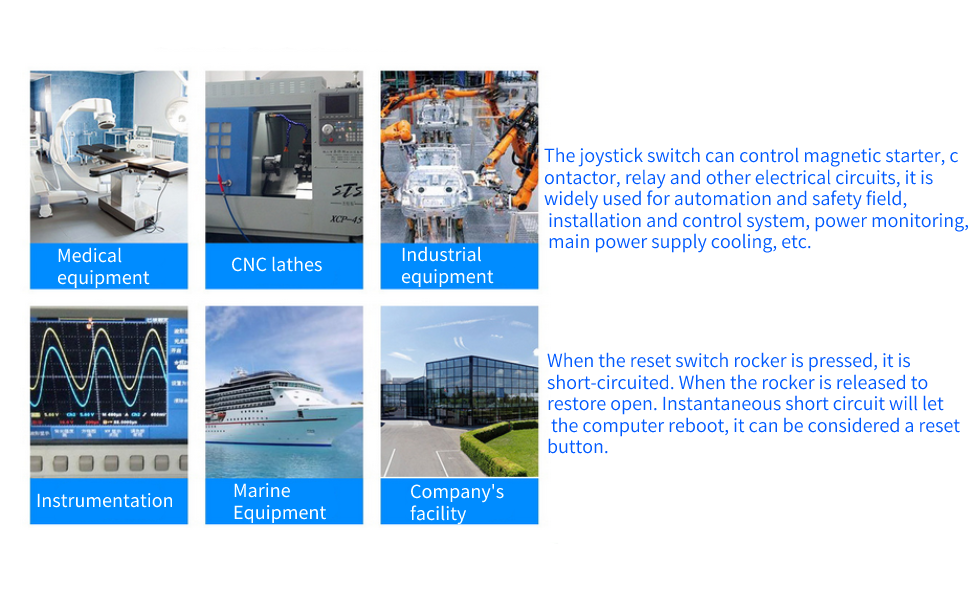 Medical equipment

CNC lathes

Industrial equipment

The joystick switch can control magnetic starter, c ontactor, relay and other electrical circuits, it is widely used for automation and safety field, installation and control system, power monitoring, main power supply cooling, etc.

Instrumentation

Marine Equipment

Company's facility

When the reset switch rocker is pressed, it is short-circuited. When the rocker is released to restore open. Instantaneous short circuit will let the computer reboot, it can be considered a reset button.